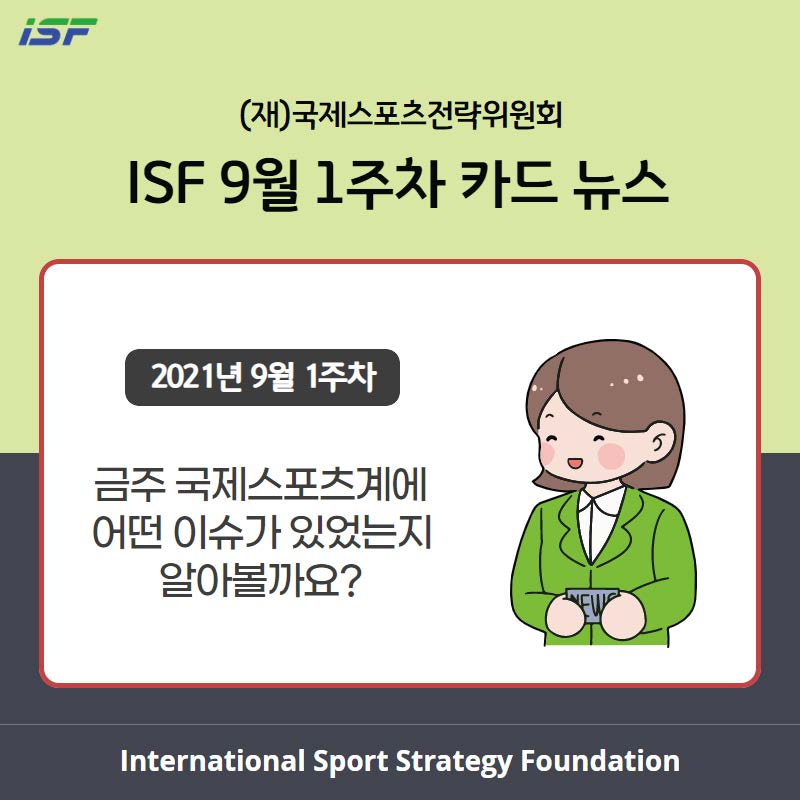 ISF

(재)국제스포츠전략위원회

ISF 9월 1주차 카드 뉴스

2021년 9월 1주차

금주 국제스포츠계에 어떤 이슈가 있었는지 알아볼까요?

NEWS

International Sport Strategy Foundation